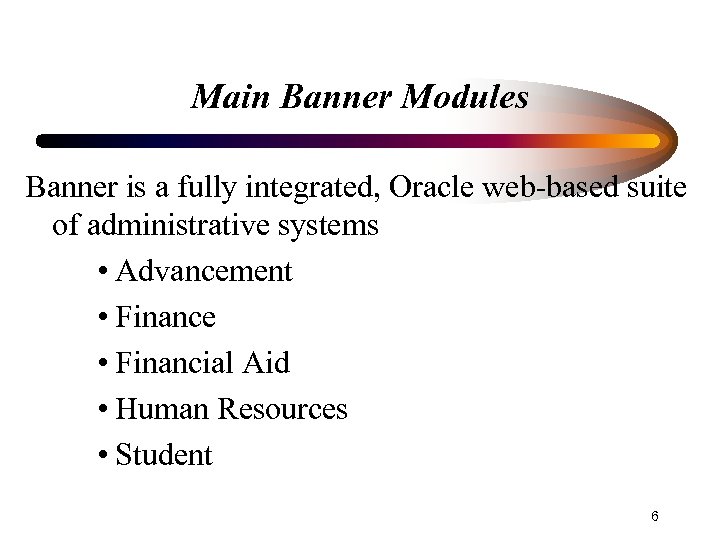 Main Banner Modules

Banner is a fully integrated, Oracle web-based suite of administrative systems

• Advancement
• Finance
• Financial Aid
• Human Resources
• Student

6